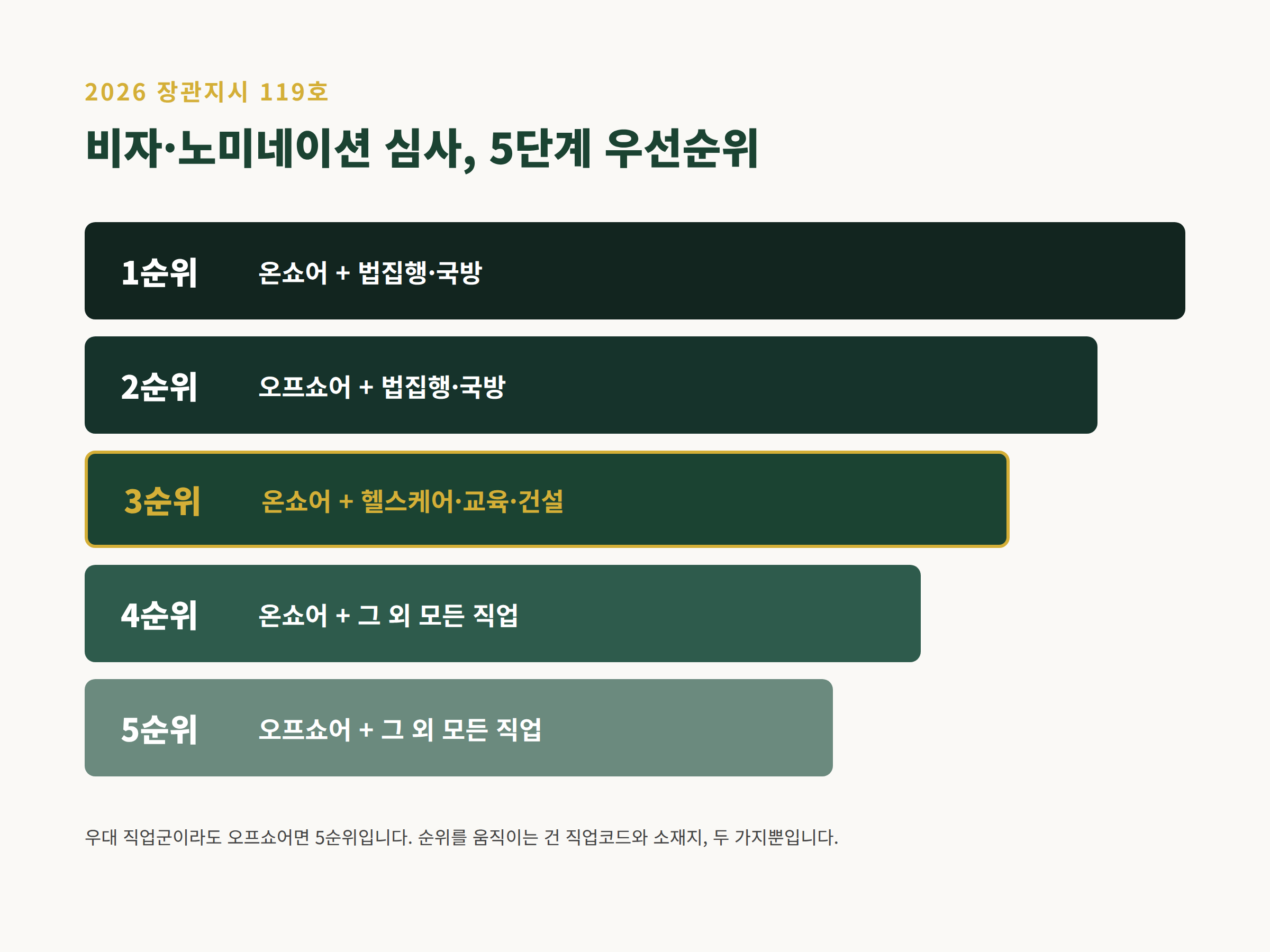 2026 장관지시 119호

비자·노미네이션 심사, 5단계 우선순위

1순위 온쇼어 + 법집행·국방

2순위 오프쇼어 + 법집행·국방

3순위 온쇼어 + 헬스케어·교육·건설

4순위 온쇼어 + 그 외 모든 직업

5순위 오프쇼어 + 그 외 모든 직업

우대 직업군이라도 오프쇼어면 5순위입니다. 순위를 움직이는 건 직업코드와 소재지, 두 가지뿐입니다.